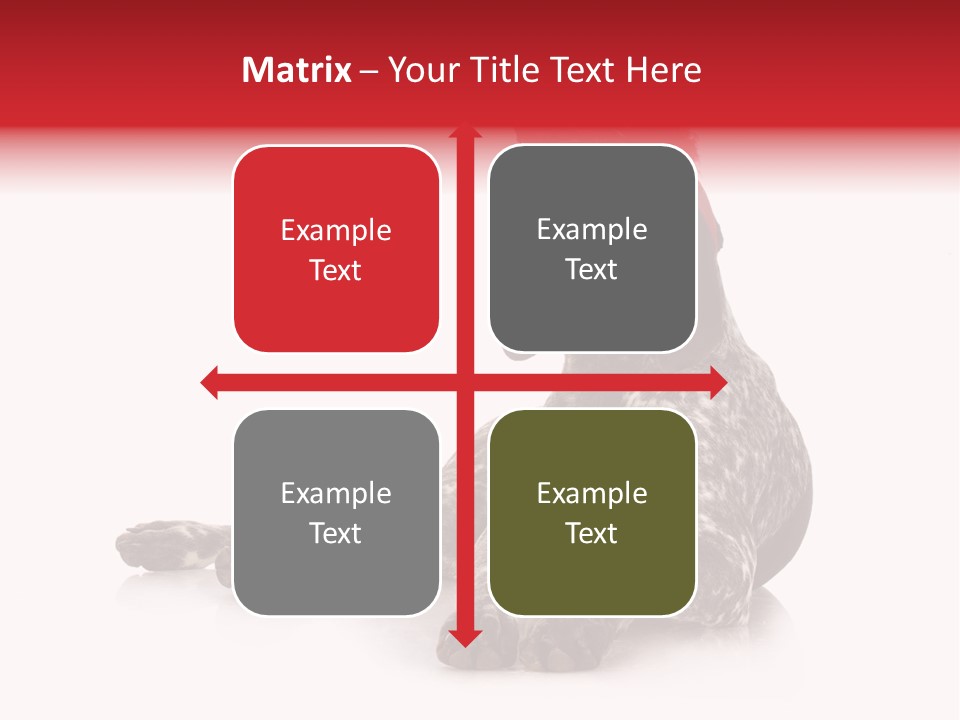 Matrix – Your Title Text Here

Example Text

Example Text

Example Text

Example Text